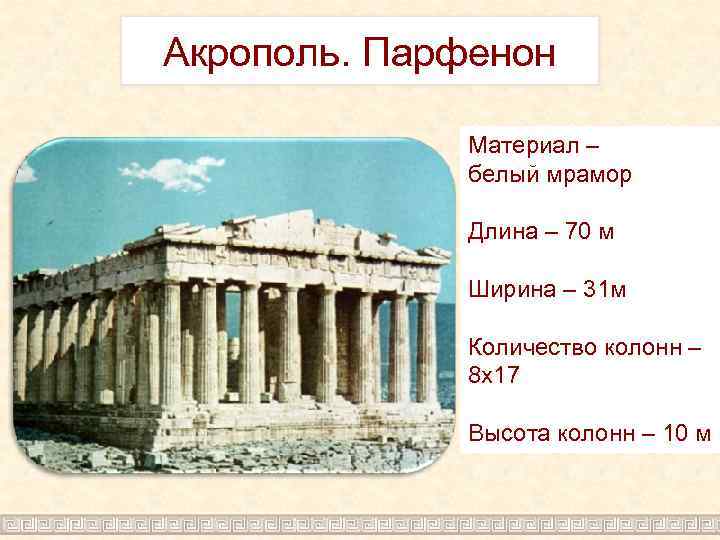 Акрополь. Парфенон

Материал – белый мрамор

Длина – 70 м

Ширина – 31м

Количество колонн – 8х17

Высота колонн – 10 м